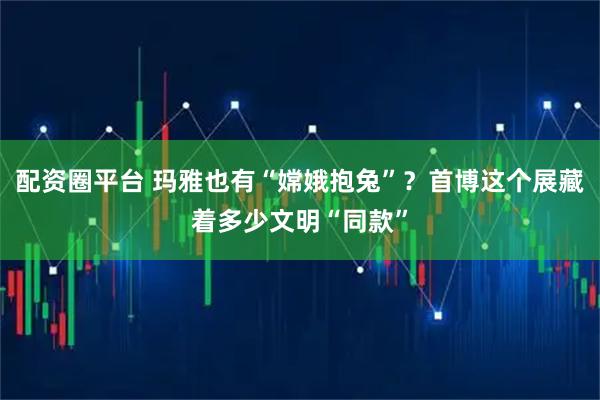 配资圈平台 玛雅也有“嫦娥抱兔”？首博这个展藏着多少文明“同款”